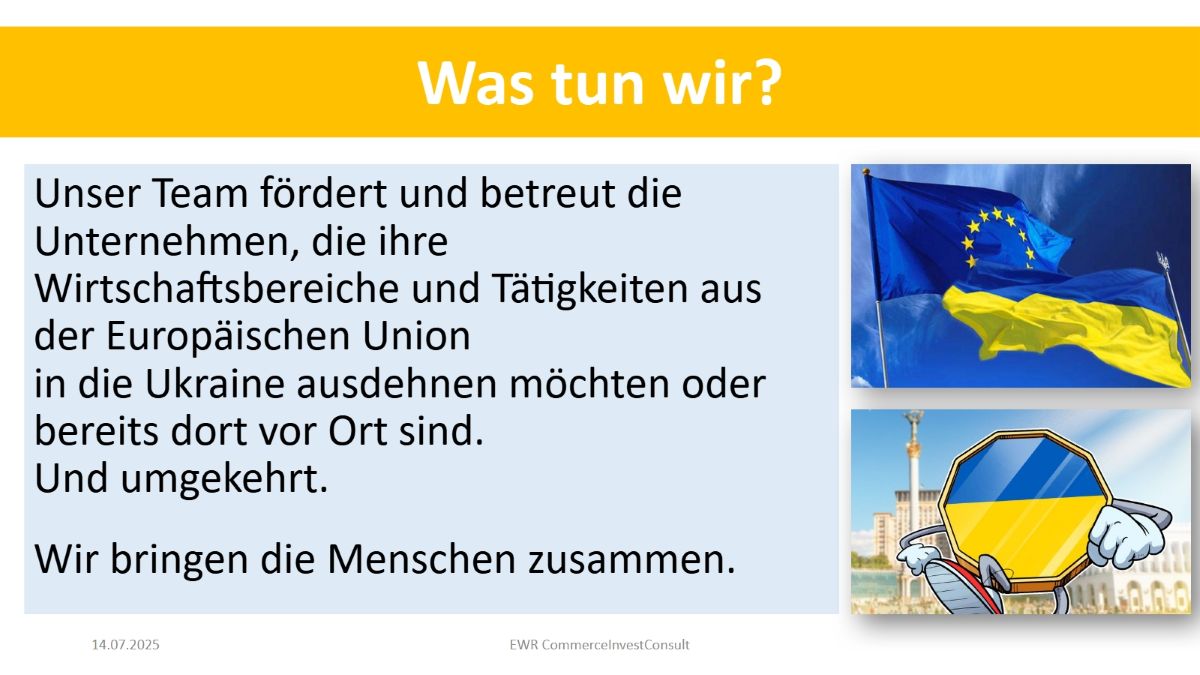 Was tun wir?

Unser Team fördert und betreut die Unternehmen, die ihre Wirtschaftsbereiche und Tätigkeiten aus der Europäischen Union
in die Ukraine ausdehnen möchten oder bereits dort vor Ort sind.
Und umgekehrt.

Wir bringen die Menschen zusammen.

14.07.2025

EWR CommerceInvestConsult